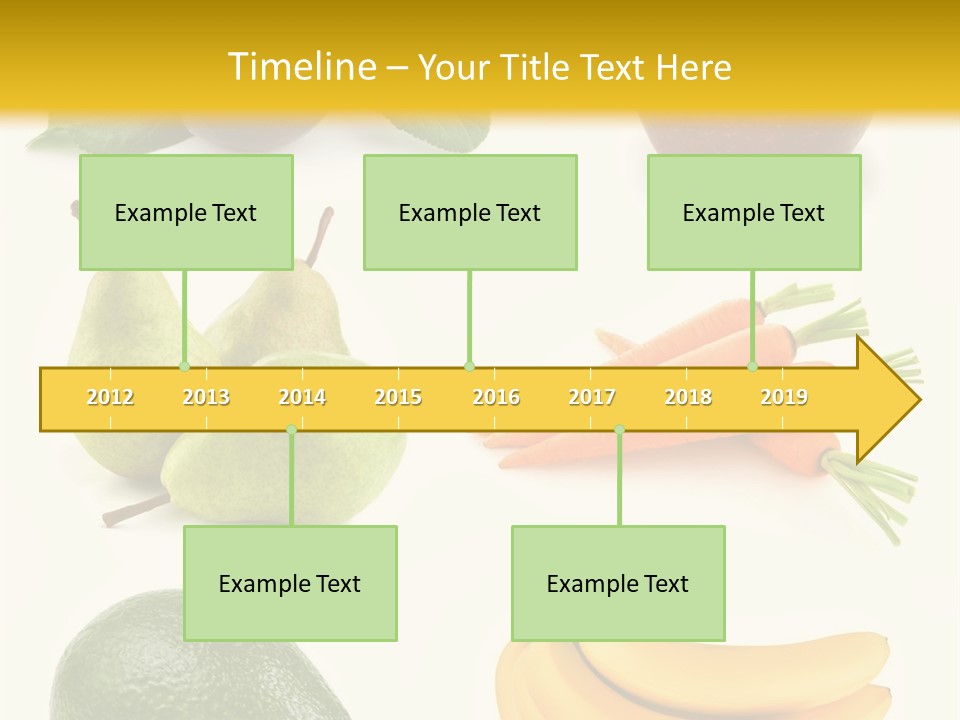 Timeline – Your Title Text Here

Example Text

Example Text

Example Text

2012 2013 2014 2015 2016 2017 2018 2019

Example Text

Example Text